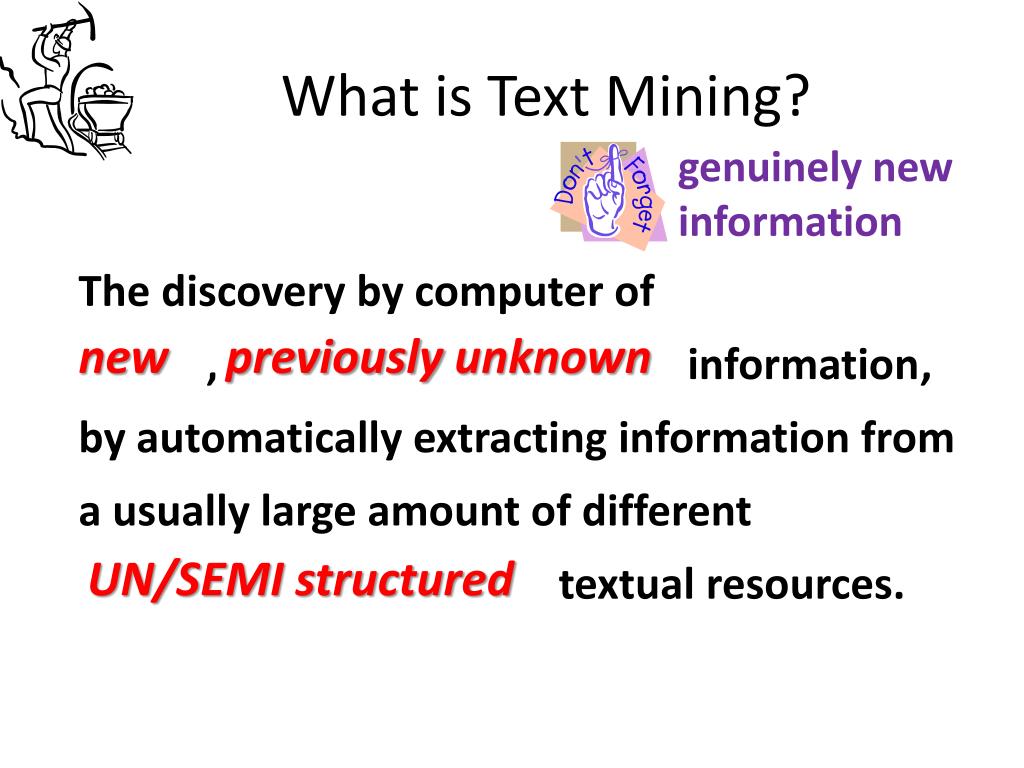 What is Text Mining?

Don't Forget

genuinely new information

The discovery by computer of

new , previously unknown information,

by automatically extracting information from

a usually large amount of different

UN/SEMI structured textual resources.